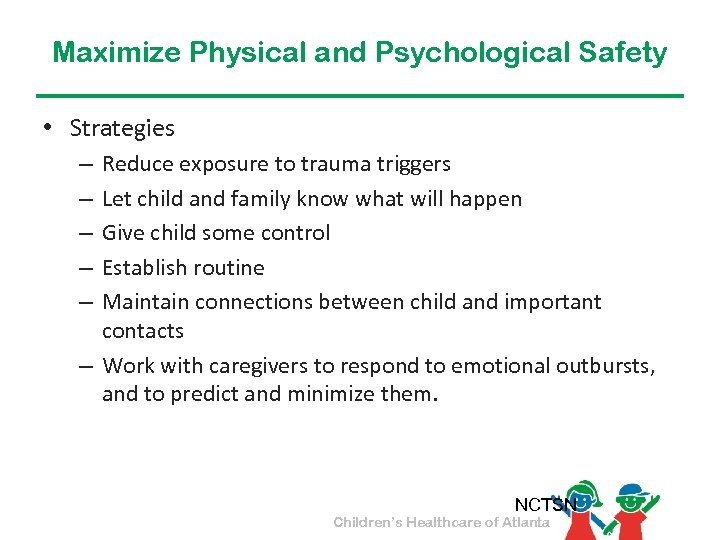 Maximize Physical and Psychological Safety

• Strategies
– Reduce exposure to trauma triggers
– Let child and family know what will happen
– Give child some control
– Establish routine
– Maintain connections between child and important contacts
– Work with caregivers to respond to emotional outbursts, and to predict and minimize them.

NCTSN

Children's Healthcare of Atlanta